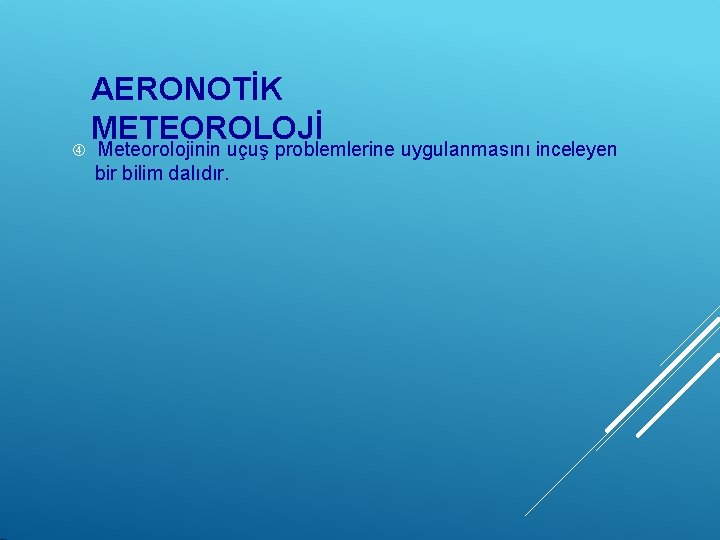 AERONOTİK METEOROLOJİ

④ Meteorolojinin uçuş problemlerine uygulanmasını inceleyen bir bilim dalıdır.